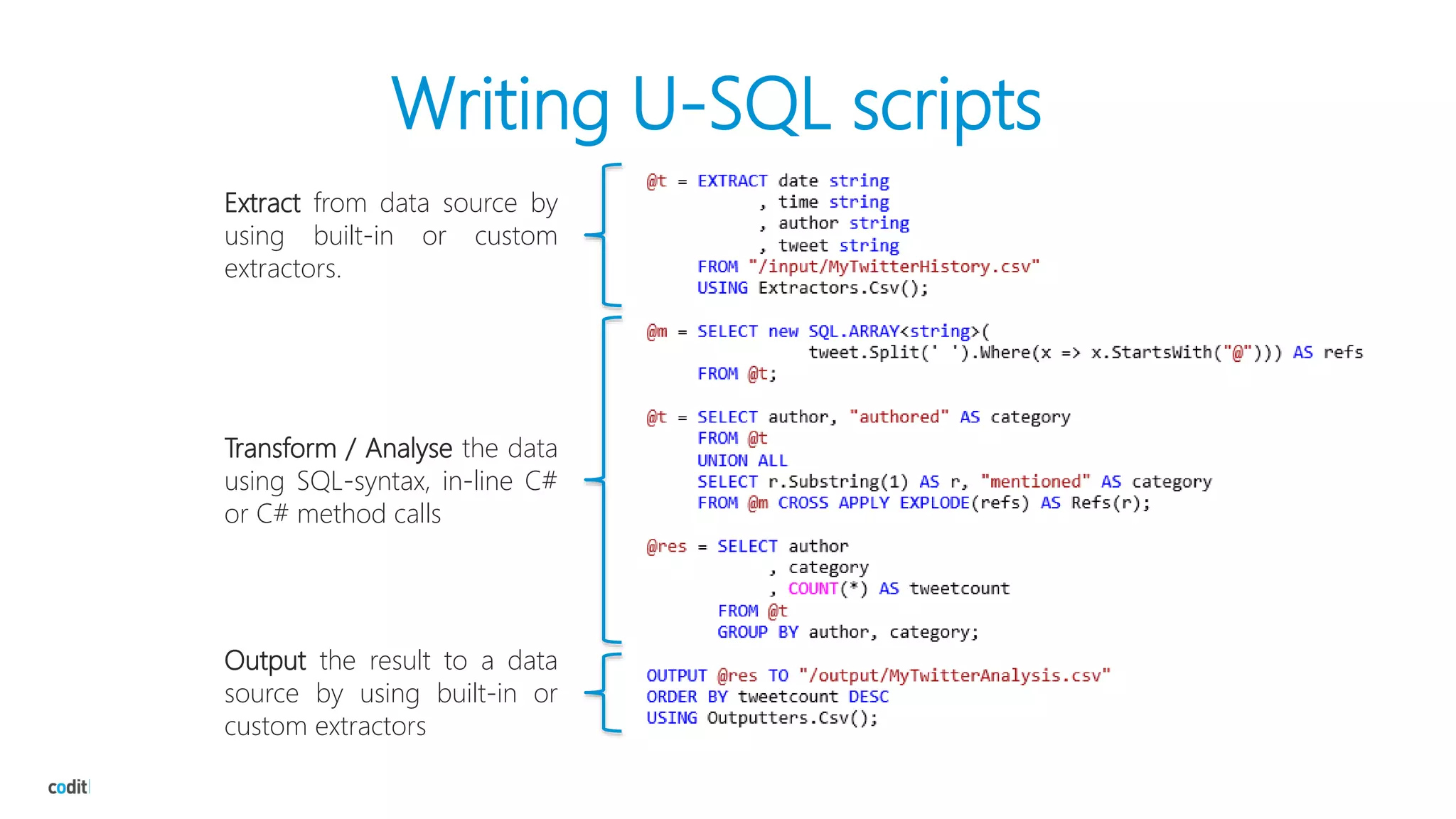 Writing U-SQL scripts

Extract from data source by using built-in or custom extractors.

Transform / Analyse the data using SQL-syntax, in-line C# or C# method calls

Output the result to a data source by using built-in or custom extractors

@t = EXTRACT date string
          , time string
          , author string
          , tweet string
     FROM "/input/MyTwitterHistory.csv"
     USING Extractors.Csv();

@m = SELECT new SQL.ARRAY<string>(
                tweet.Split(' ').Where(x => x.StartsWith("@"))) AS refs
     FROM @t;

@t = SELECT author, "authored" AS category
     FROM @t
     UNION ALL
     SELECT r.Substring(1) AS r, "mentioned" AS category
     FROM @m CROSS APPLY EXPLODE(refs) AS Refs(r);

@res = SELECT author
            , category
            , COUNT(*) AS tweetcount
       FROM @t
       GROUP BY author, category;

OUTPUT @res TO "/output/MyTwitterAnalysis.csv"
ORDER BY tweetcount DESC
USING Outputters.Csv();

codit